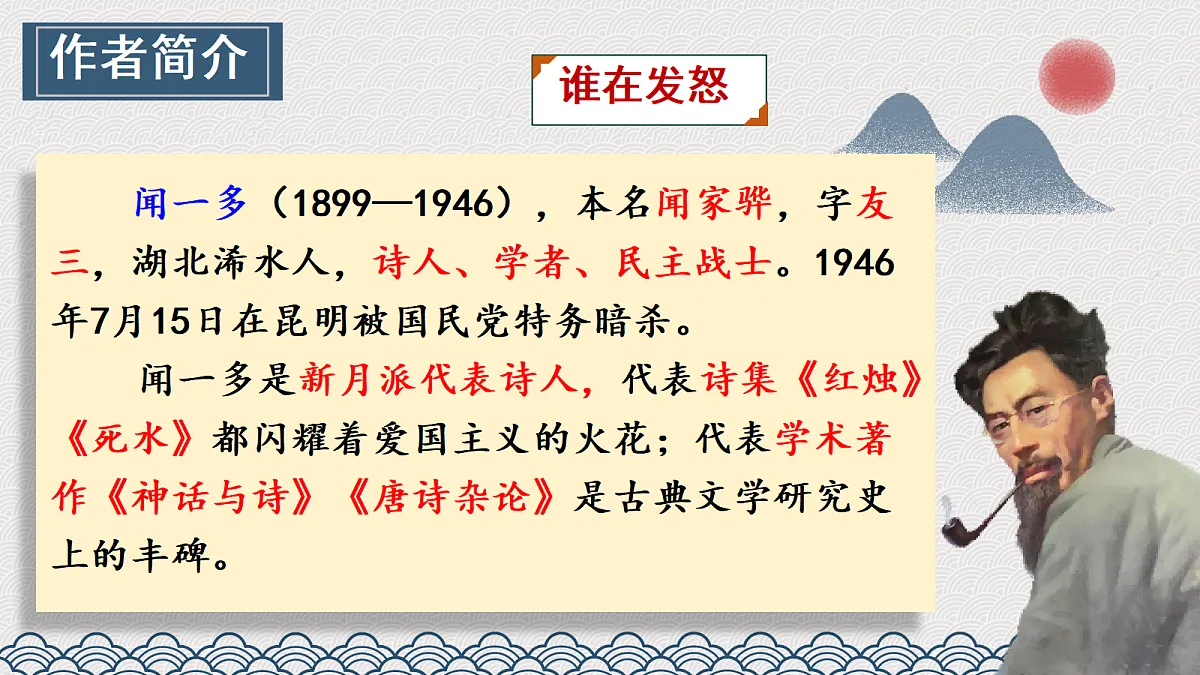 作者简介

谁在发怒

闻一多（1899—1946），本名闻家骅，字友三，湖北浠水人，诗人、学者、民主战士。1946年7月15日在昆明被国民党特务暗杀。

闻一多是新月派代表诗人，代表诗集《红烛》《死水》都闪耀着爱国主义的火花；代表学术著作《神话与诗》《唐诗杂论》是古典文学研究史上的丰碑。